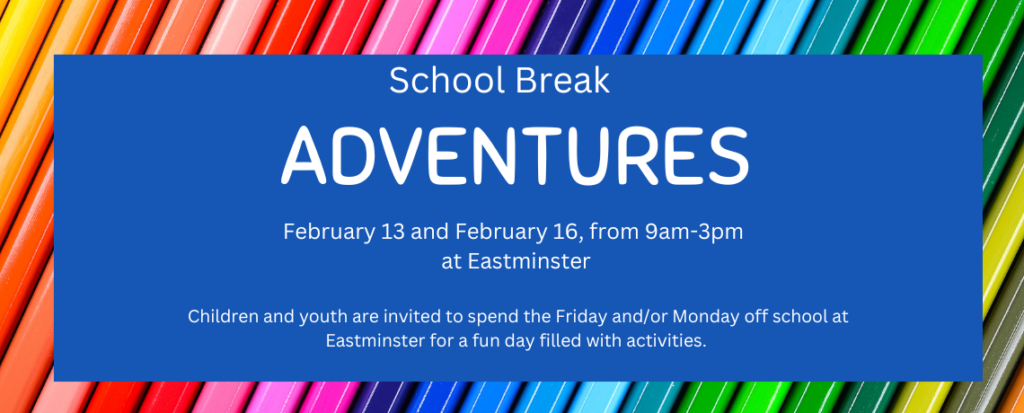 School Break

ADVENTURES

February 13 and February 16, from 9am-3pm at Eastminster

Children and youth are invited to spend the Friday and/or Monday off school at Eastminster for a fun day filled with activities.